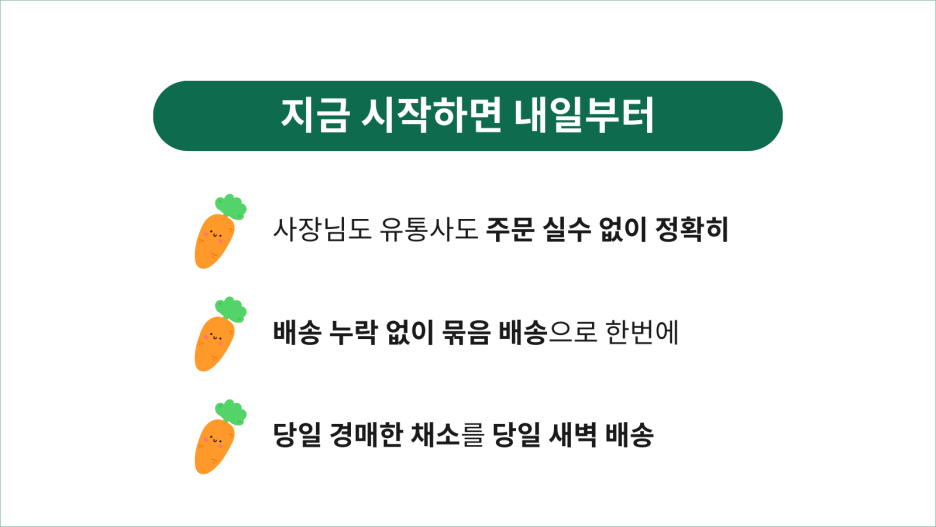 지금 시작하면 내일부터

사장님도 유통사도 주문 실수 없이 정확히

배송 누락 없이 묶음 배송으로 한번에

당일 경매한 채소를 당일 새벽 배송